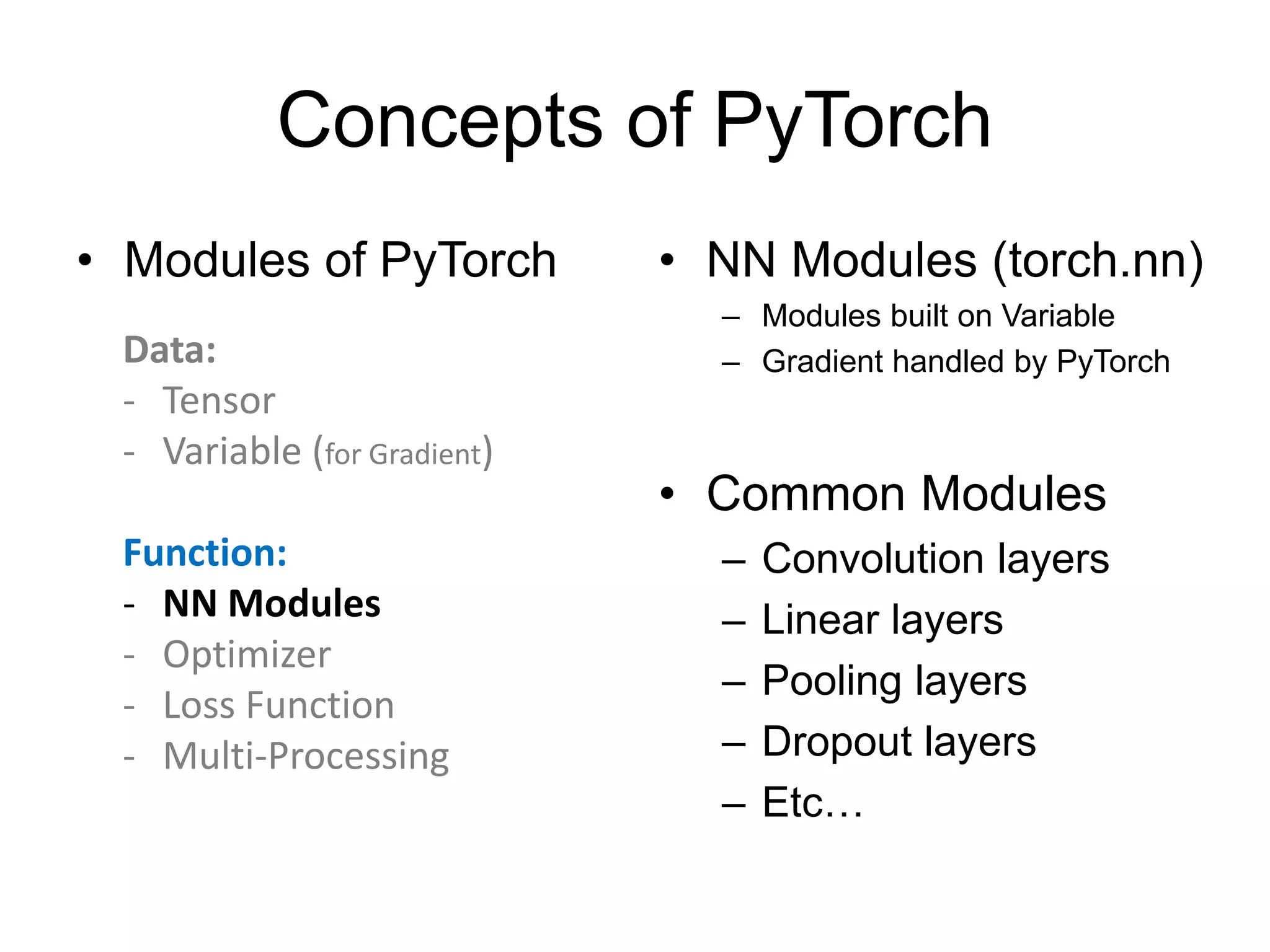 Concepts of PyTorch

• Modules of PyTorch

Data:
- Tensor
- Variable (for Gradient)

Function:
- NN Modules
- Optimizer
- Loss Function
- Multi-Processing

• NN Modules (torch.nn)
– Modules built on Variable
– Gradient handled by PyTorch

• Common Modules
– Convolution layers
– Linear layers
– Pooling layers
– Dropout layers
– Etc…